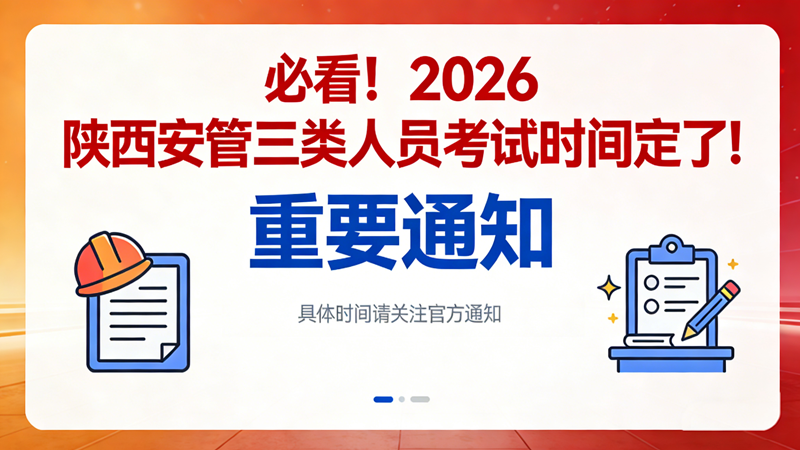 必看！2026
陕西安管三类人员考试时间定了!

重要通知

具体时间请关注官方通知